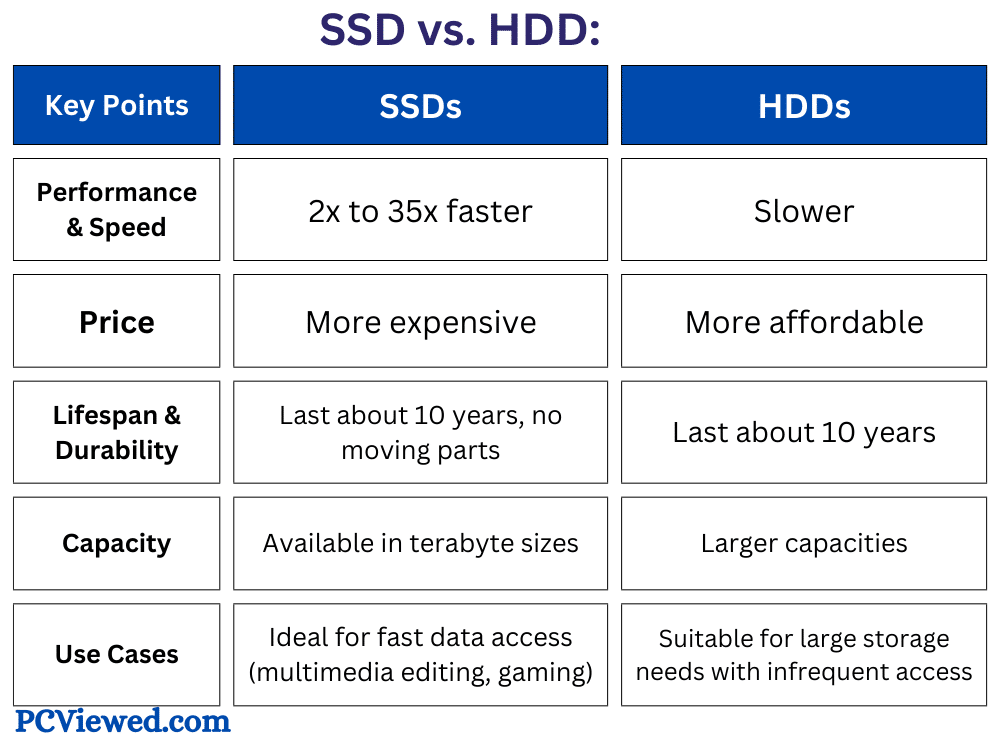 SSD vs. HDD:

| Key Points | SSDs | HDDs |
|---|---|---|
| Performance & Speed | 2x to 35x faster | Slower |
| Price | More expensive | More affordable |
| Lifespan & Durability | Last about 10 years, no moving parts | Last about 10 years |
| Capacity | Available in terabyte sizes | Larger capacities |
| Use Cases | Ideal for fast data access (multimedia editing, gaming) | Suitable for large storage needs with infrequent access |

PCViewed.com